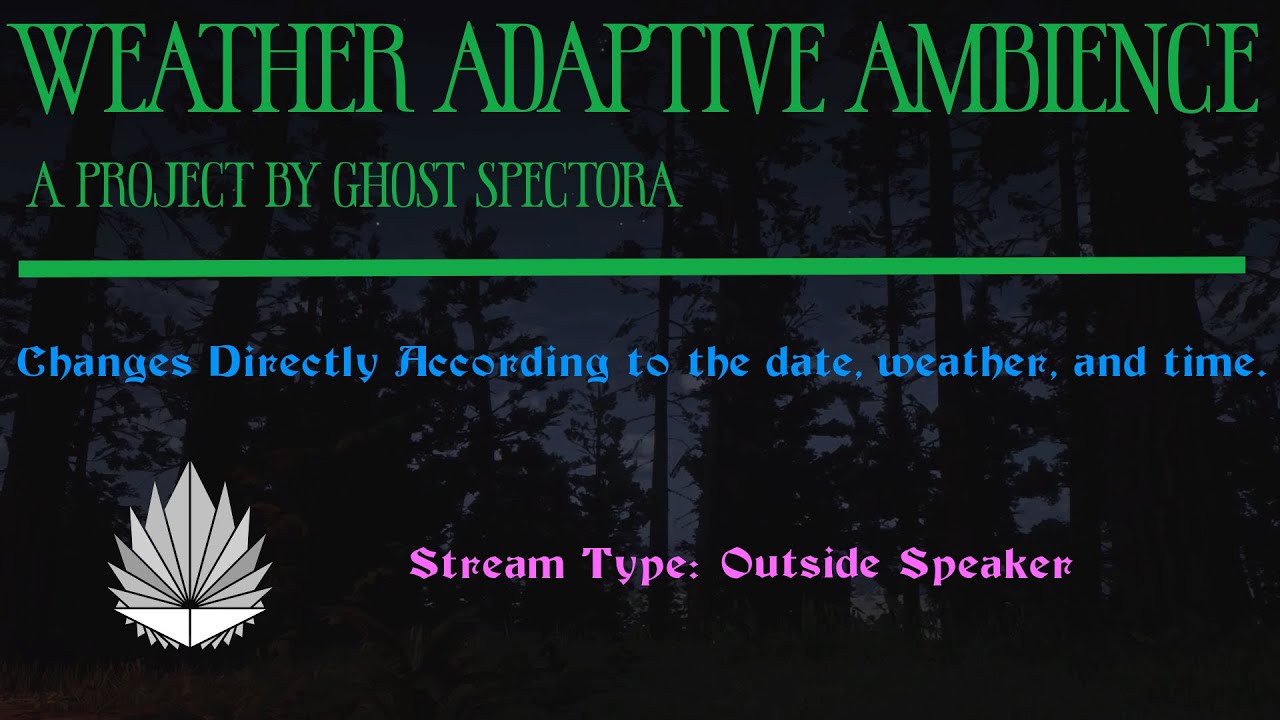 WEATHER ADAPTIVE AMBIENCE

A PROJECT BY GHOST SPECTORA

Changes Directly According to the date, weather, and time.

Stream Type: Outside Speaker